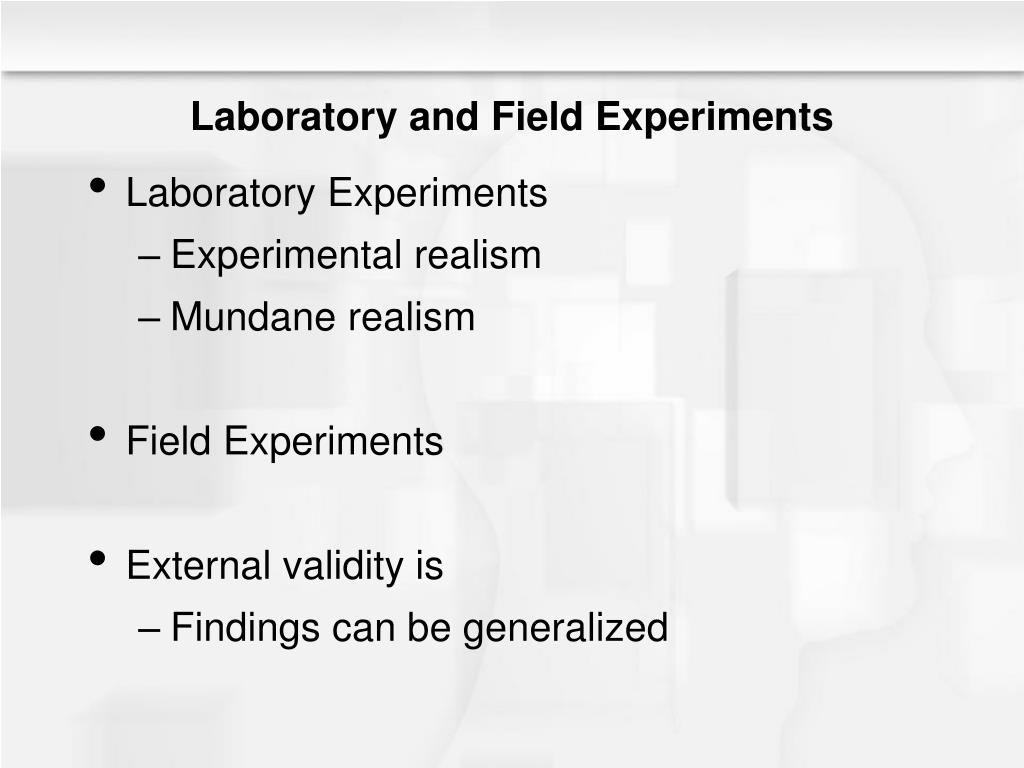 Laboratory and Field Experiments

• Laboratory Experiments
– Experimental realism
– Mundane realism

• Field Experiments

• External validity is
– Findings can be generalized